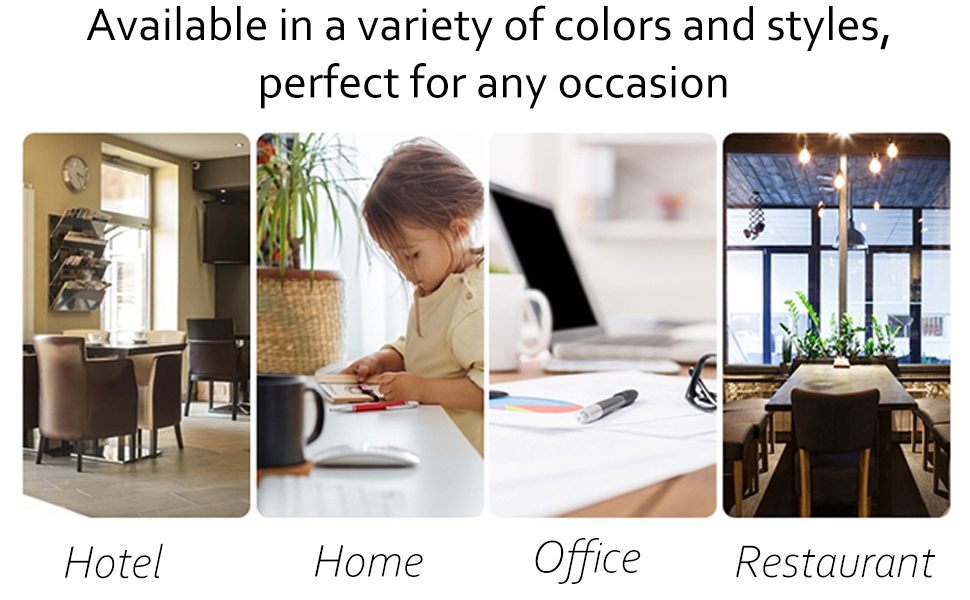 Available in a variety of colors and styles, perfect for any occasion

Hotel

Home

Office

Restaurant